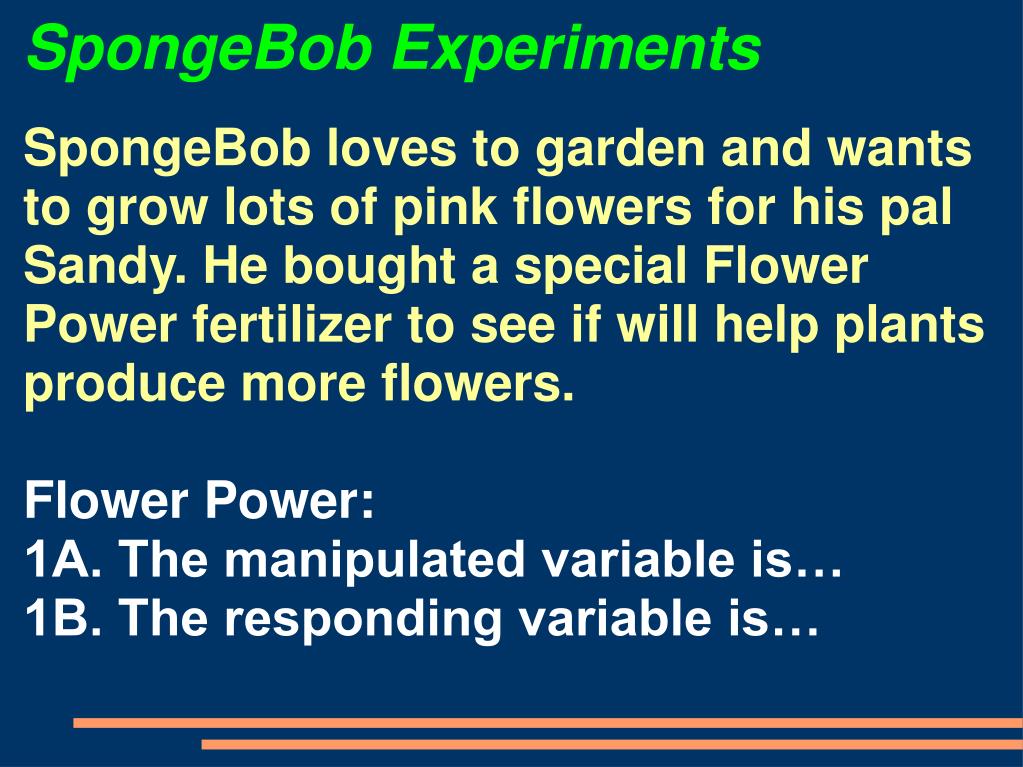 SpongeBob Experiments

SpongeBob loves to garden and wants to grow lots of pink flowers for his pal Sandy. He bought a special Flower Power fertilizer to see if will help plants produce more flowers.

Flower Power:
1A. The manipulated variable is…
1B. The responding variable is…